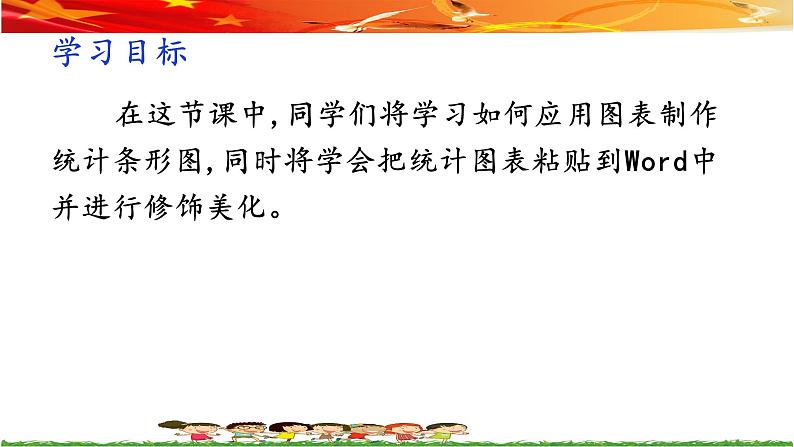 学习目标

在这节课中，同学们将学习如何应用图表制作统计条形图，同时将学会把统计图表粘贴到Word中并进行修饰美化。